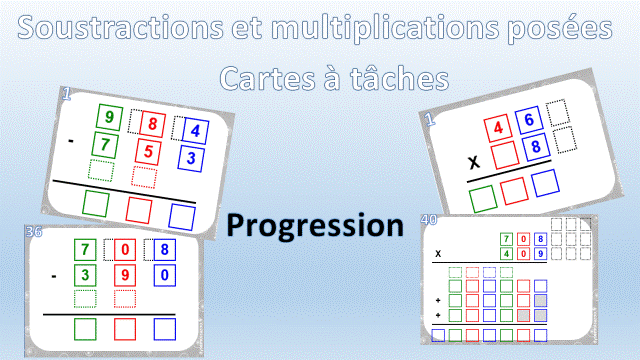 Soustractions et multiplications posées

Cartes à tâches

1

9 8 4
- 7 5 3

1

4 6
x 8

Progression

36

7 0 8
- 3 9 0

40

7 0 8
x 4 0 9

+
+